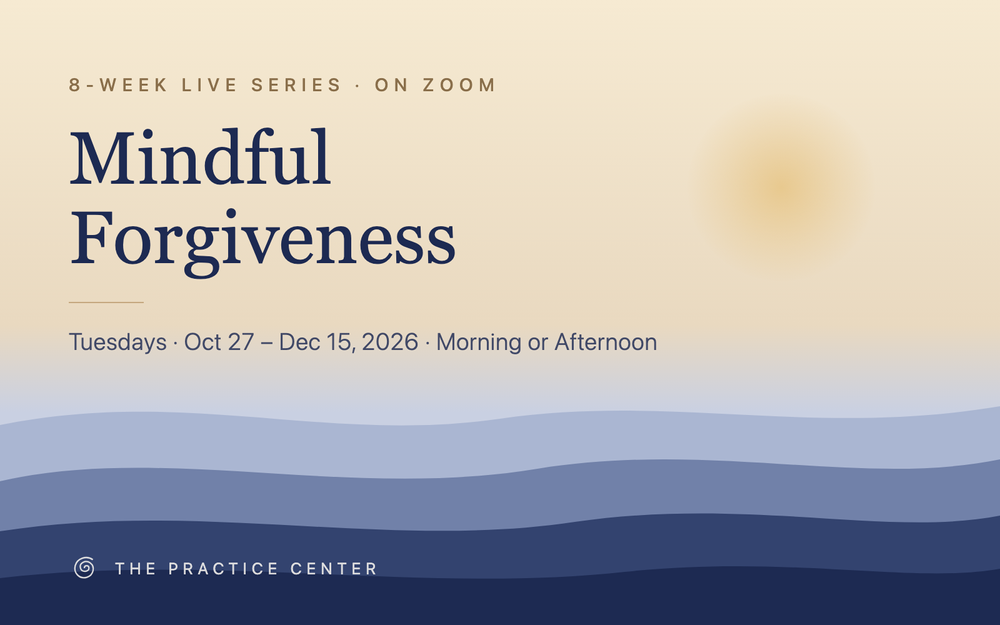 8-WEEK LIVE SERIES · ON ZOOM

Mindful Forgiveness

Tuesdays · Oct 27 – Dec 15, 2026 · Morning or Afternoon

THE PRACTICE CENTER